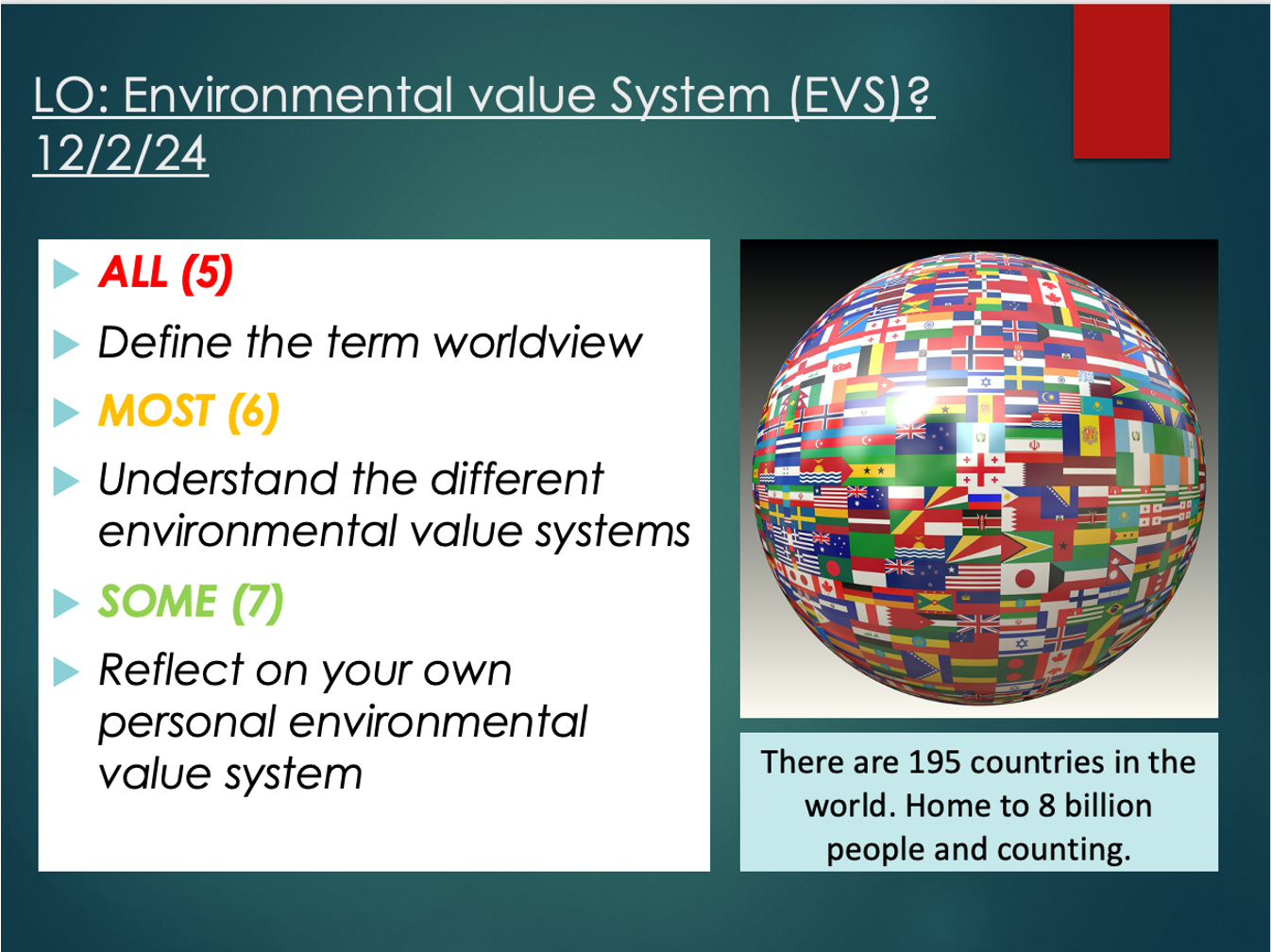 LO: Environmental value System (EVS)?
12/2/24

ALL (5)

Define the term worldview

MOST (6)

Understand the different environmental value systems

SOME (7)

Reflect on your own personal environmental value system

There are 195 countries in the world. Home to 8 billion people and counting.